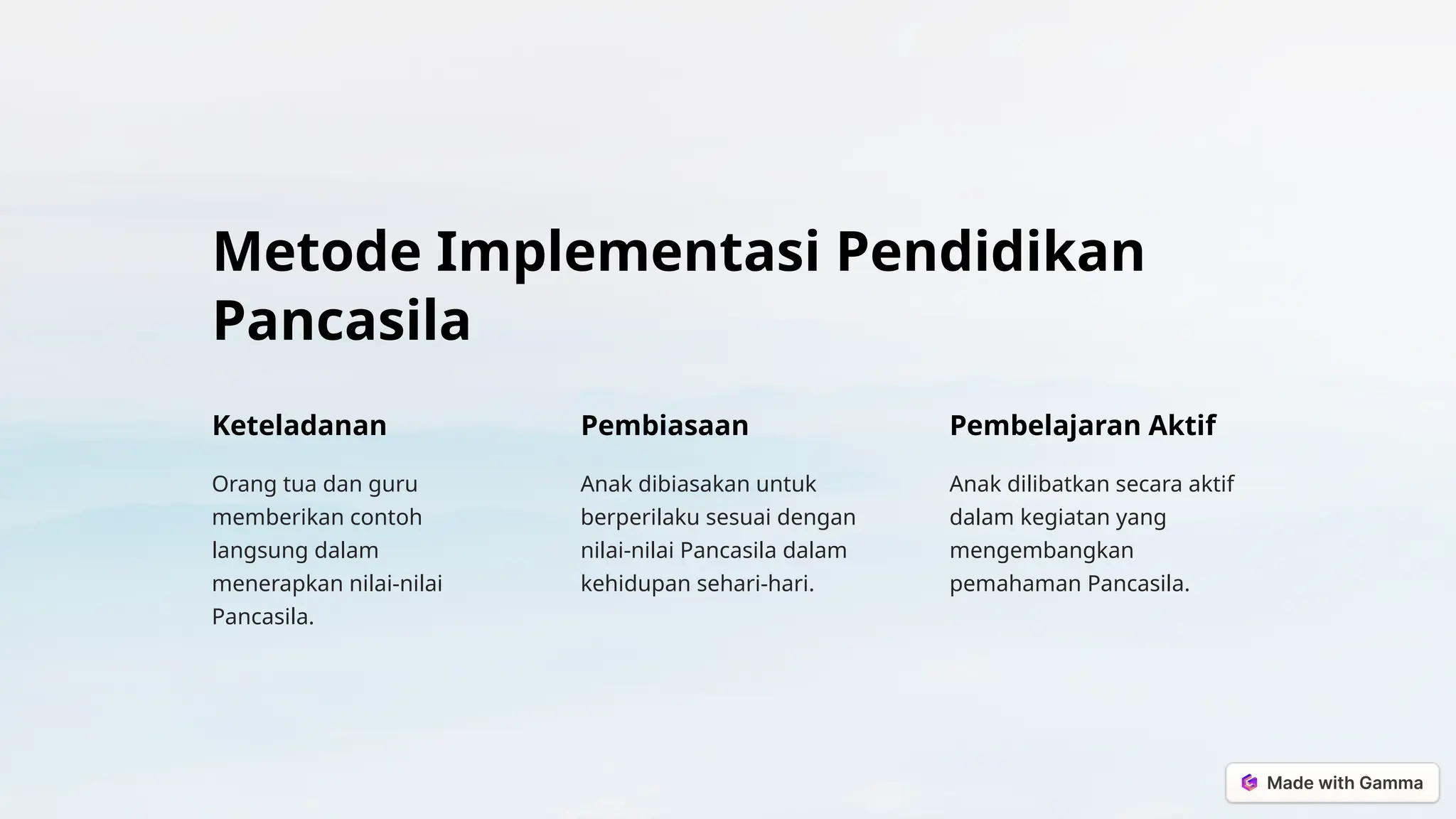 Metode Implementasi Pendidikan Pancasila

Keteladanan

Orang tua dan guru memberikan contoh langsung dalam menerapkan nilai-nilai Pancasila.

Pembiasaan

Anak dibiasakan untuk berperilaku sesuai dengan nilai-nilai Pancasila dalam kehidupan sehari-hari.

Pembelajaran Aktif

Anak dilibatkan secara aktif dalam kegiatan yang mengembangkan pemahaman Pancasila.

Made with Gamma